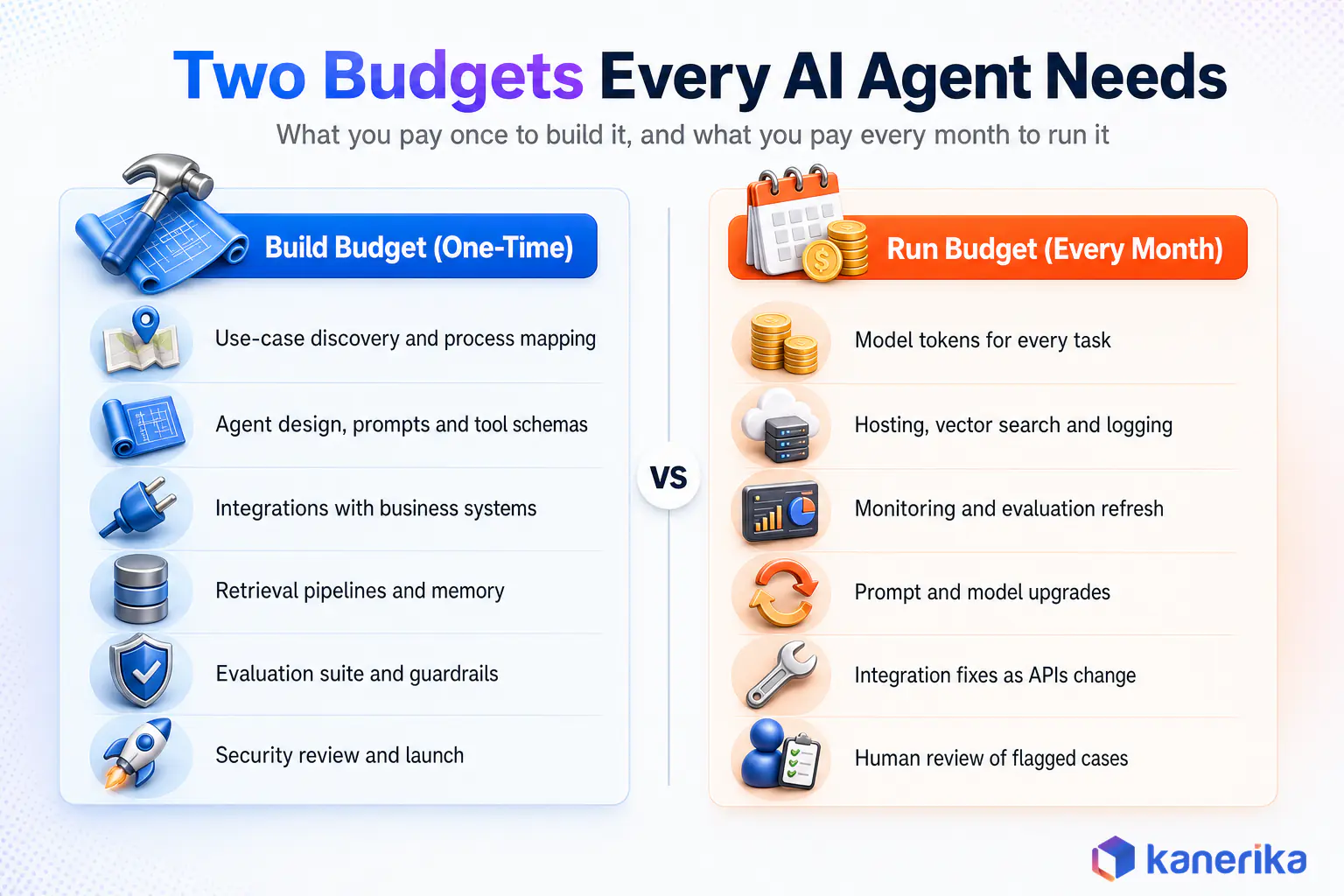 Two Budgets Every AI Agent Needs
What you pay once to build it, and what you pay every month to run it

Build Budget (One-Time)

Use-case discovery and process mapping

Agent design, prompts and tool schemas

Integrations with business systems

Retrieval pipelines and memory

Evaluation suite and guardrails

Security review and launch

VS

Run Budget (Every Month)

Model tokens for every task

Hosting, vector search and logging

Monitoring and evaluation refresh

Prompt and model upgrades

Integration fixes as APIs change

Human review of flagged cases

kanerika